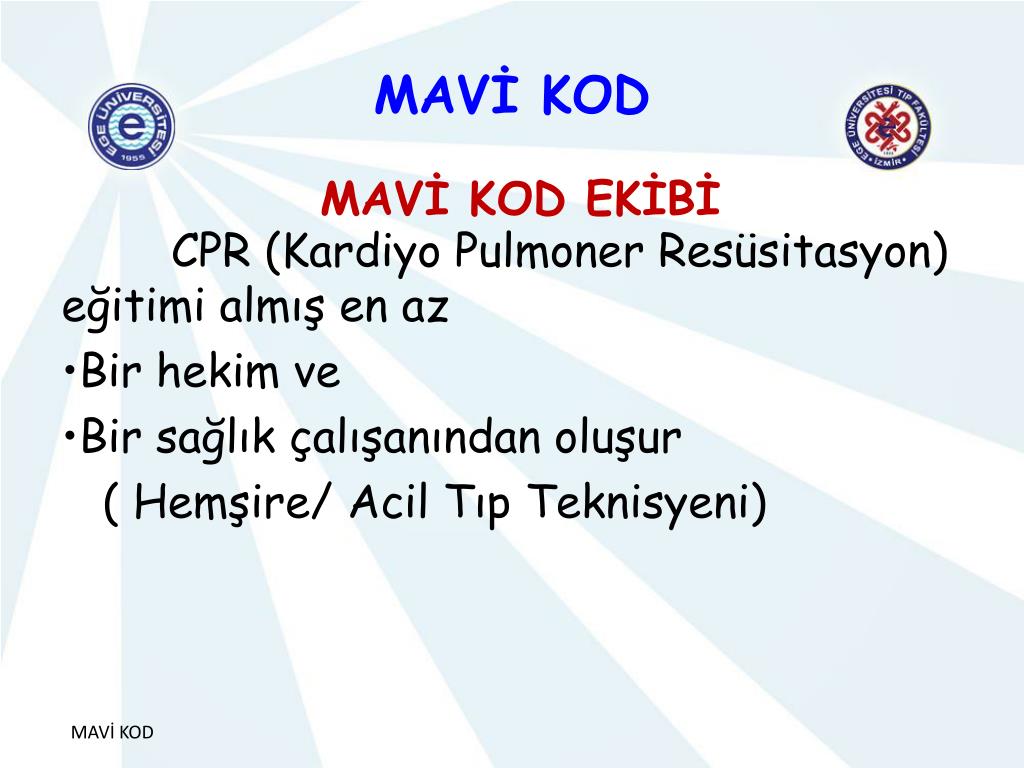 EGE ÜNİVERSİTESİ
1955

MAVİ KOD

EGE ÜNİVERSİTESİ TIP FAKÜLTESİ
İZMİR

MAVİ KOD EKİBİ

CPR (Kardiyo Pulmoner Resüsitasyon) eğitimi almış en az

•Bir hekim ve

•Bir sağlık çalışanından oluşur
( Hemşire/ Acil Tıp Teknisyeni)

MAVİ KOD